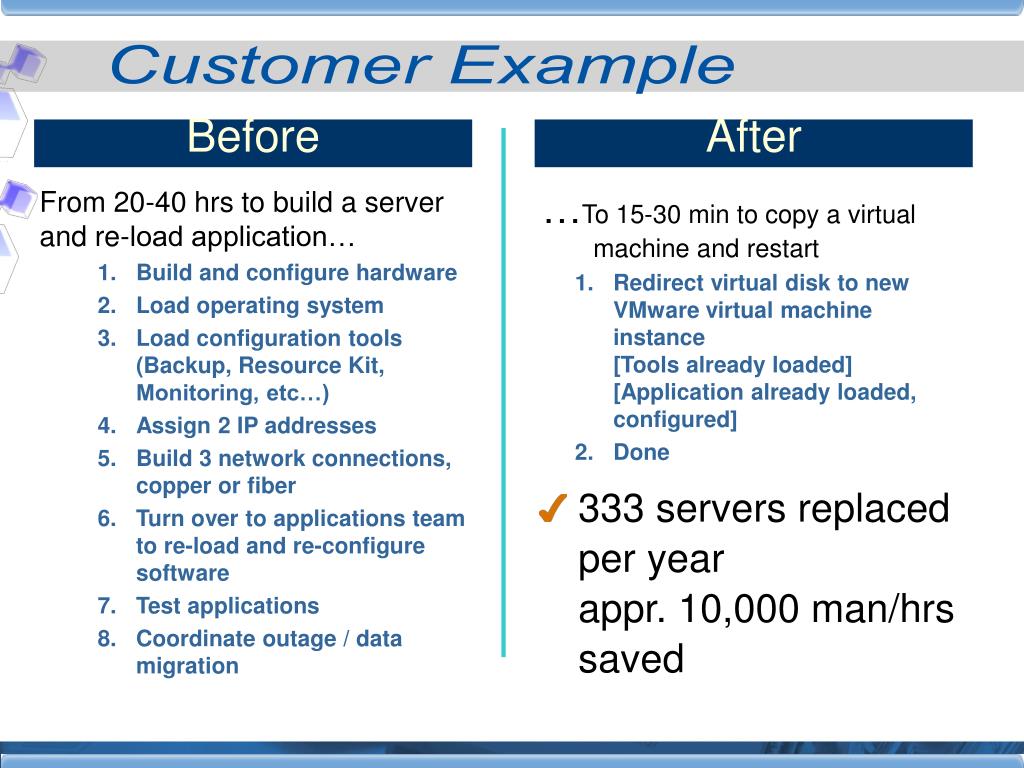 Customer Example

Before

From 20-40 hrs to build a server and re-load application…

1. Build and configure hardware
2. Load operating system
3. Load configuration tools (Backup, Resource Kit, Monitoring, etc…)
4. Assign 2 IP addresses
5. Build 3 network connections, copper or fiber
6. Turn over to applications team to re-load and re-configure software
7. Test applications
8. Coordinate outage / data migration

After

…To 15-30 min to copy a virtual machine and restart

1. Redirect virtual disk to new VMware virtual machine instance
[Tools already loaded]
[Application already loaded, configured]
2. Done

✔ 333 servers replaced per year
appr. 10,000 man/hrs saved